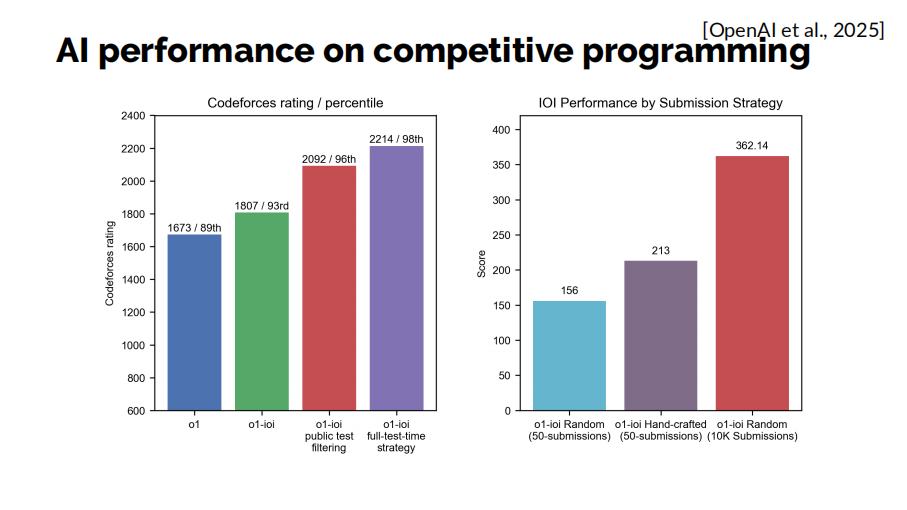 [OpenAI et al., 2025]

AI performance on competitive programming

Codeforces rating / percentile

Codeforces rating

2400
2200
2000
1800
1600
1400
1200
1000
800
600

1673 / 89th
1807 / 93rd
2092 / 96th
2214 / 98th

o1
o1-ioi
o1-ioi public test filtering
o1-ioi full-test-time strategy

IOI Performance by Submission Strategy

Score

400
350
300
250
200
150
100
50
0

156
213
362.14

o1-ioi Random (50-submissions)
o1-ioi Hand-crafted (50-submissions)
o1-ioi Random (10K Submissions)